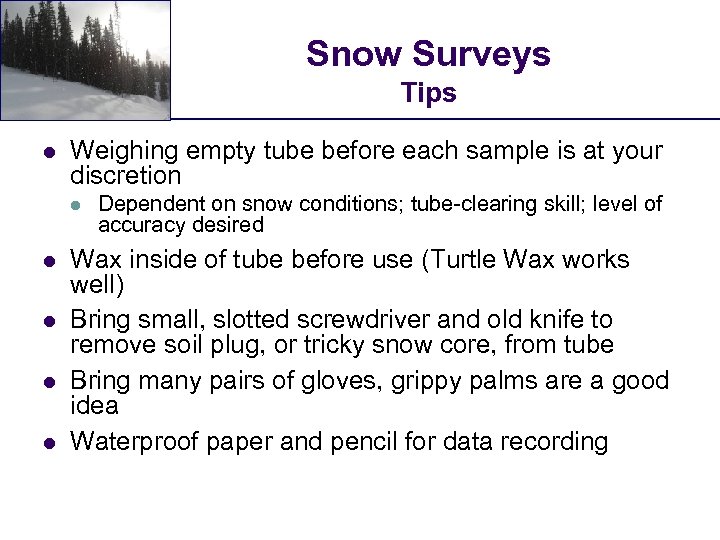 Snow Surveys
Tips

- Weighing empty tube before each sample is at your discretion
  - Dependent on snow conditions; tube-clearing skill; level of accuracy desired
- Wax inside of tube before use (Turtle Wax works well)
- Bring small, slotted screwdriver and old knife to remove soil plug, or tricky snow core, from tube
- Bring many pairs of gloves, grippy palms are a good idea
- Waterproof paper and pencil for data recording